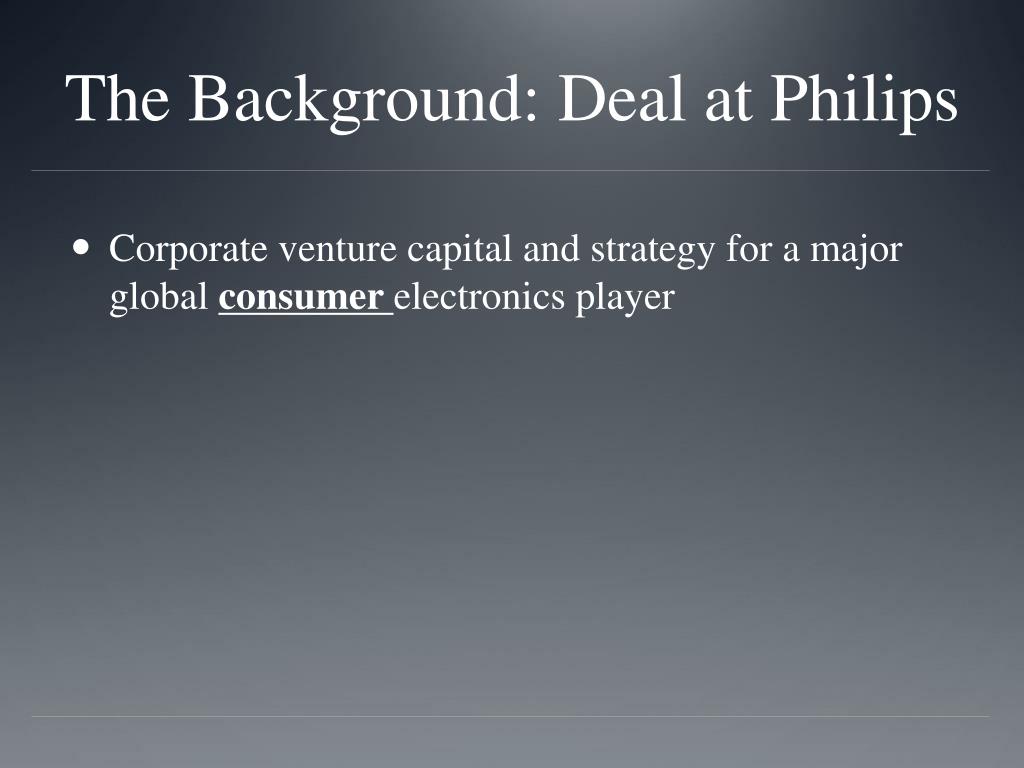 The Background: Deal at Philips

• Corporate venture capital and strategy for a major global consumer electronics player